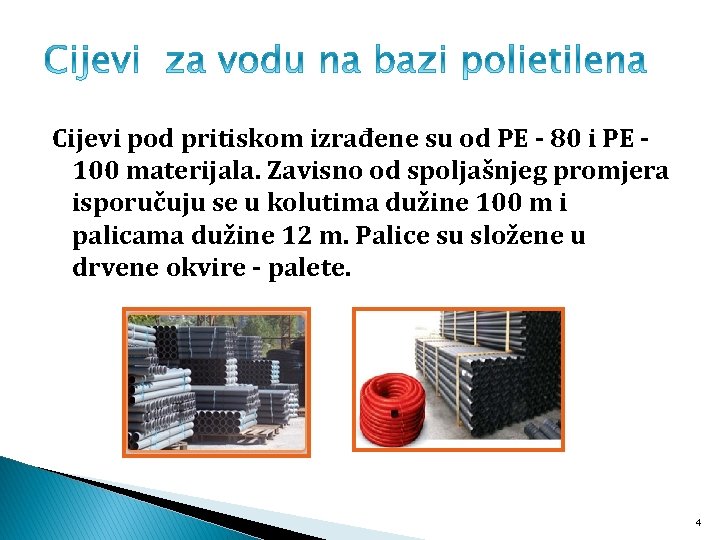 Cijevi za vodu na bazi polietilena

Cijevi pod pritiskom izrađene su od PE - 80 i PE - 100 materijala. Zavisno od spoljašnjeg promjera isporučuju se u kolutima dužine 100 m i palicama dužine 12 m. Palice su složene u drvene okvire - palete.

4